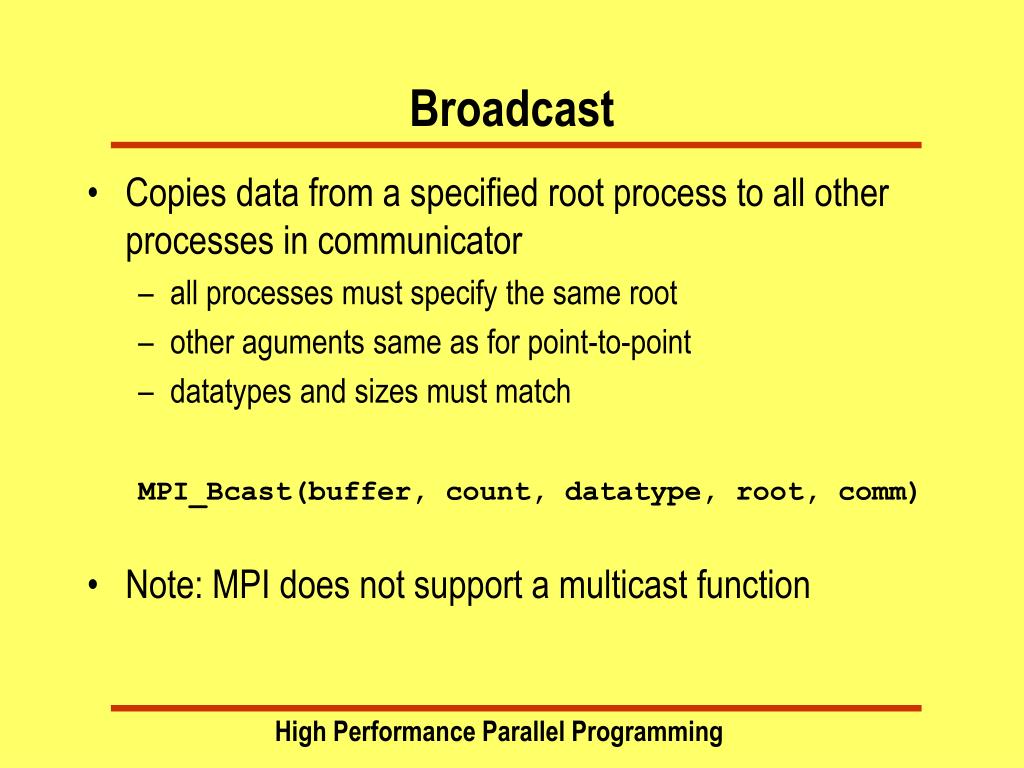 Broadcast

• Copies data from a specified root process to all other processes in communicator
– all processes must specify the same root
– other aguments same as for point-to-point
– datatypes and sizes must match

MPI_Bcast(buffer, count, datatype, root, comm)

• Note: MPI does not support a multicast function

High Performance Parallel Programming